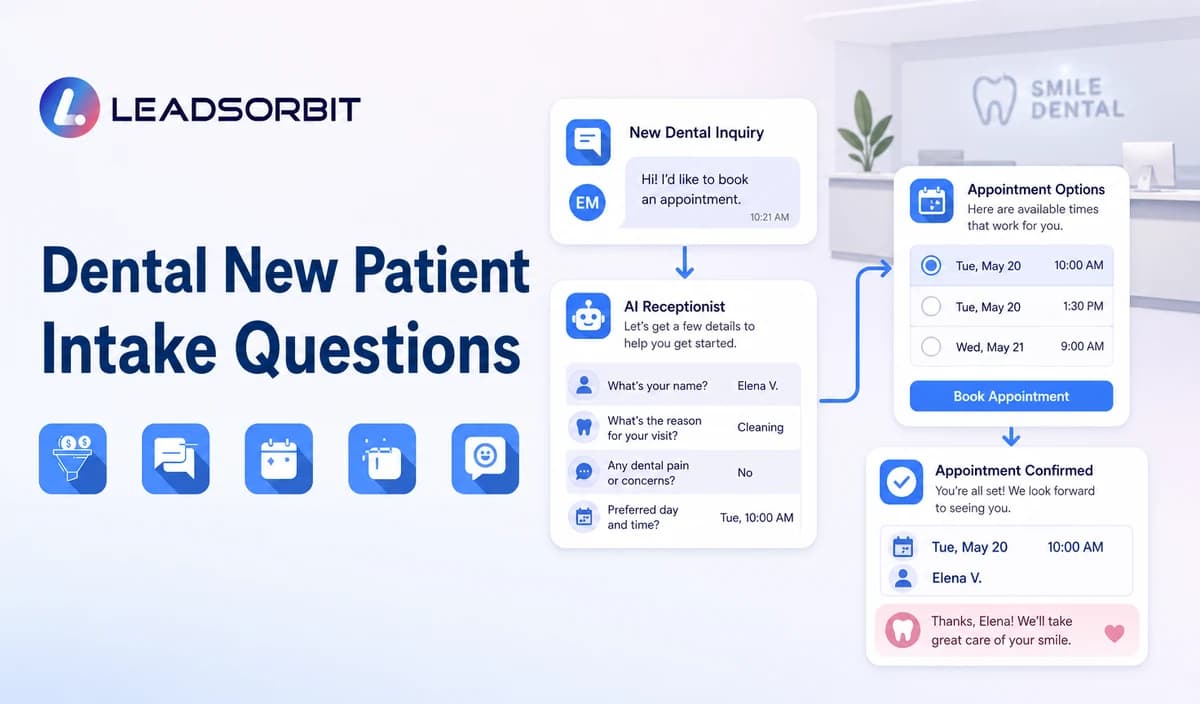 LEADSORBIT

Dental New Patient Intake Questions

SMILE DENTAL

New Dental Inquiry

EM

Hi! I'd like to book an appointment.
10:21 AM

AI Receptionist
Let's get a few details to help you get started.

| | |
|---|---|
| What's your name? | Elena V. |
| What's the reason for your visit? | Cleaning |
| Any dental pain or concerns? | No |
| Preferred day and time? | Tue, 10:00 AM |

Appointment Options
Here are available times that work for you.

| | |
|---|---|
| Tue, May 20 | 10:00 AM |
| Tue, May 20 | 1:30 PM |
| Wed, May 21 | 9:00 AM |

Book Appointment

Appointment Confirmed
You're all set! We look forward to seeing you.

Tue, May 20 10:00 AM
Elena V.

Thanks, Elena! We'll take great care of your smile.